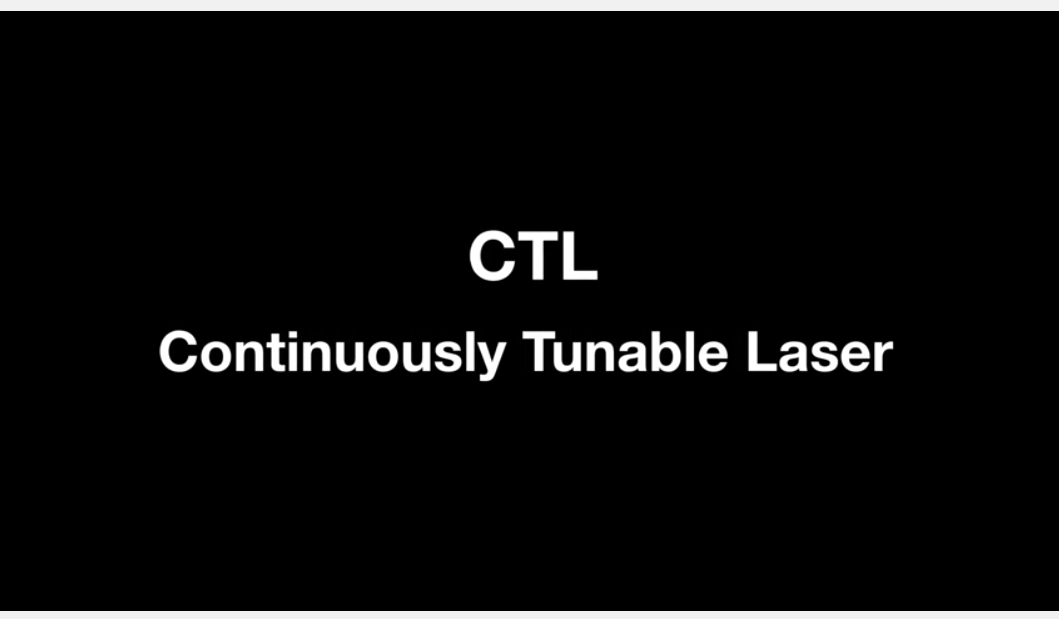 CTL

Continuously Tunable Laser